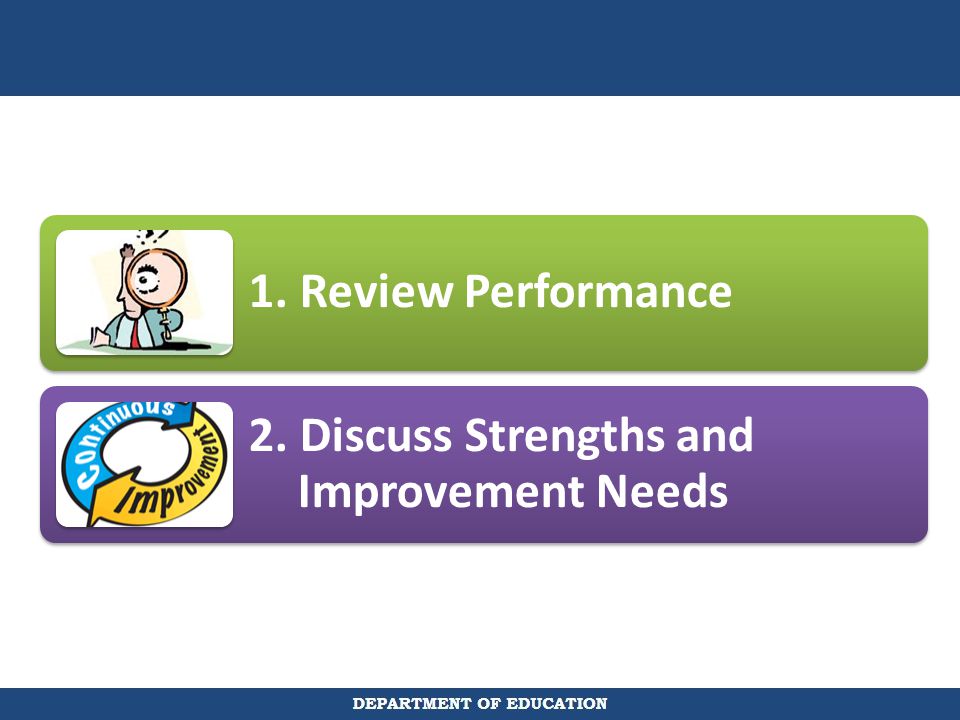 1. Review Performance

Continuous Improvement

2. Discuss Strengths and Improvement Needs

DEPARTMENT OF EDUCATION